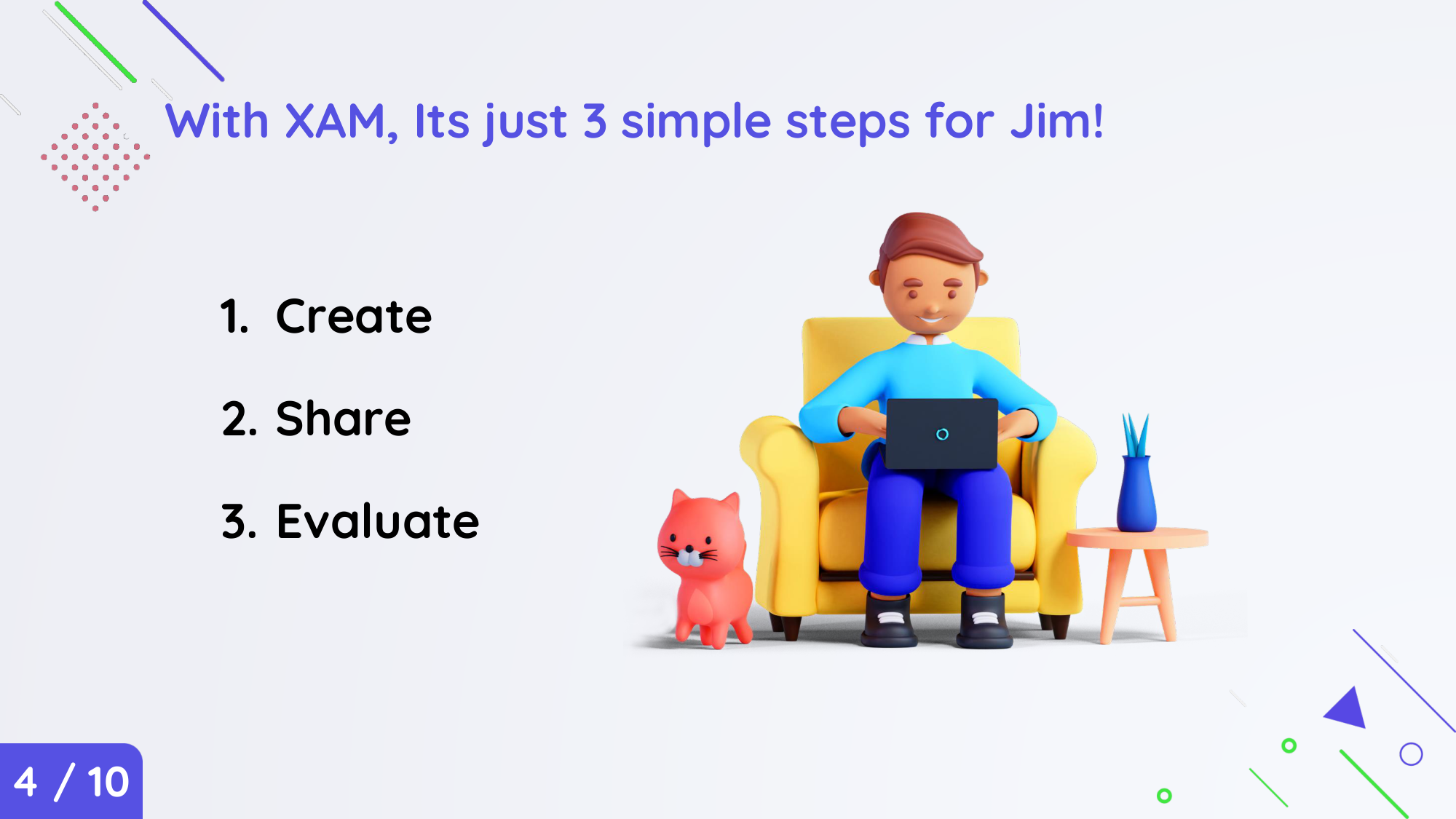 With XAM, Its just 3 simple steps for Jim!

1. Create

2. Share

3. Evaluate

4 / 10